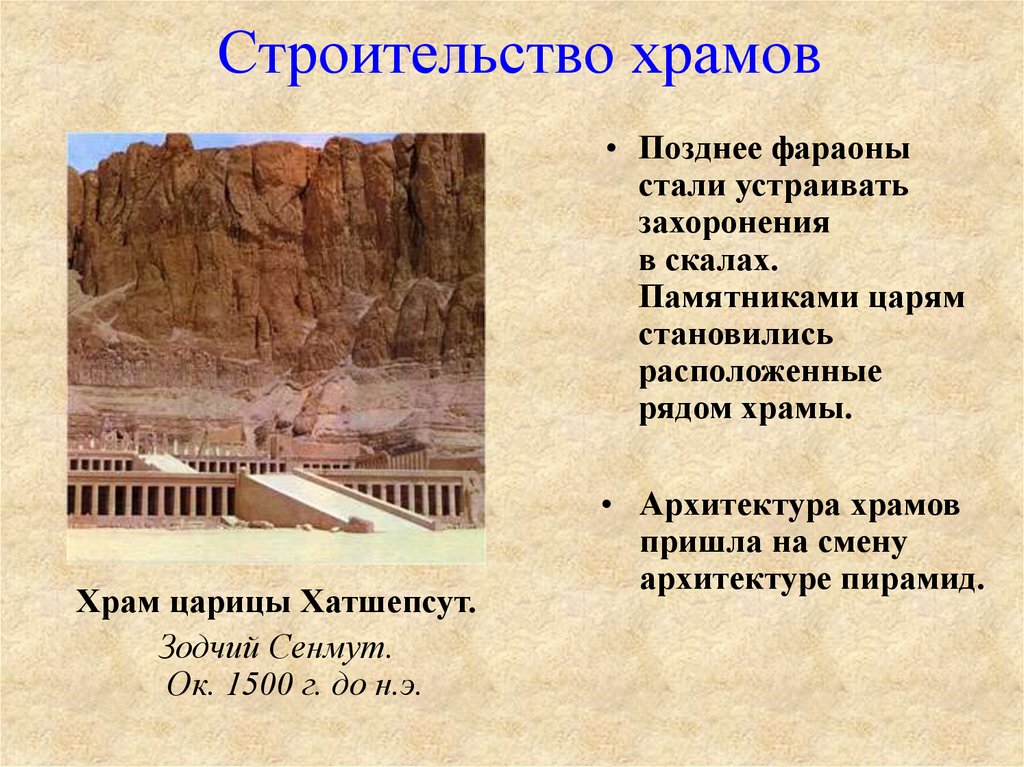 Строительство храмов

Храм царицы Хатшепсут.

Зодчий Сенмут.
Ок. 1500 г. до н.э.

• Позднее фараоны стали устраивать захоронения в скалах. Памятниками царям становились расположенные рядом храмы.

• Архитектура храмов пришла на смену архитектуре пирамид.